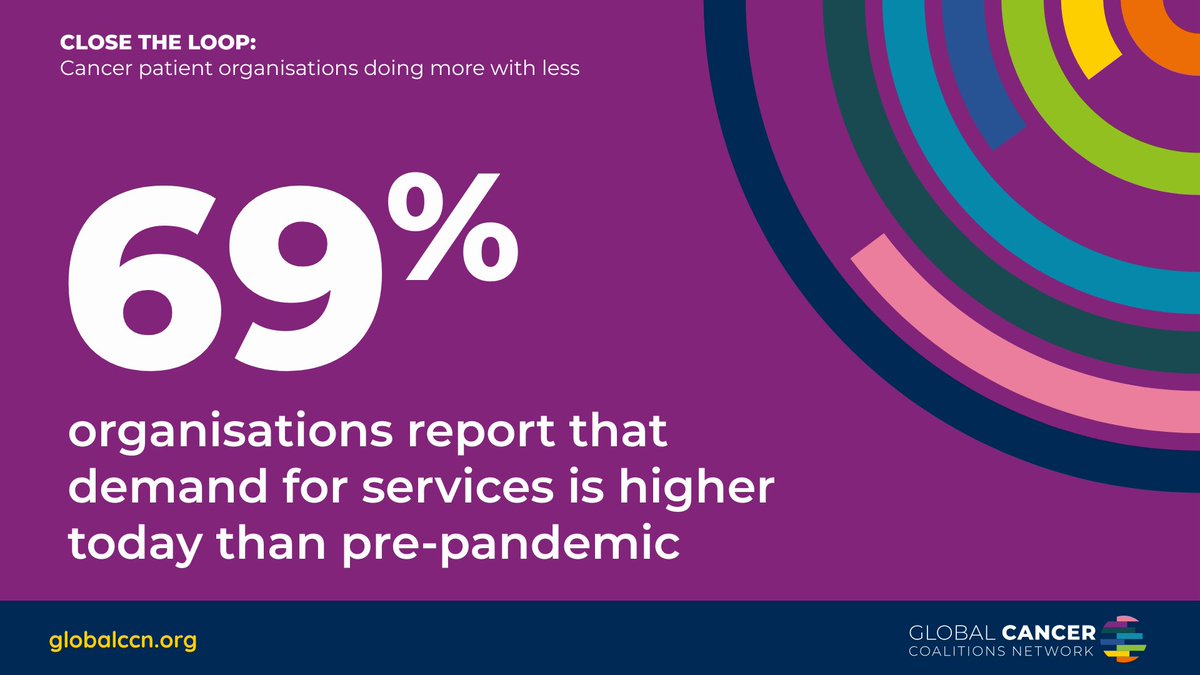 CLOSE THE LOOP:
Cancer patient organisations doing more with less

69%

organisations report that demand for services is higher today than pre-pandemic

globalccn.org

GLOBAL CANCER
COALITIONS NETWORK